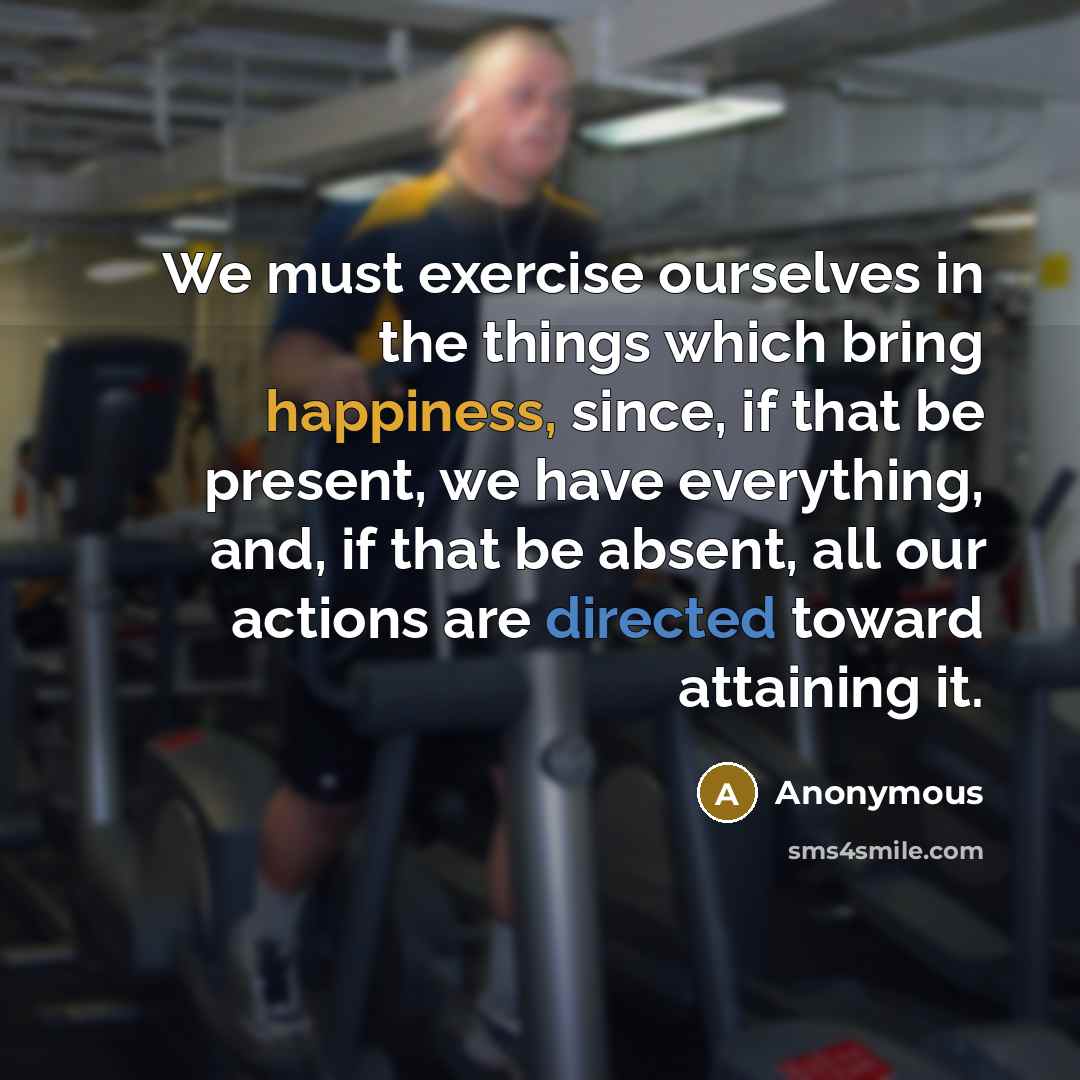 We must exercise ourselves in the things which bring happiness, since, if that be present, we have everything, and, if that be absent, all our actions are directed toward attaining it.

A Anonymous

sms4smile.com